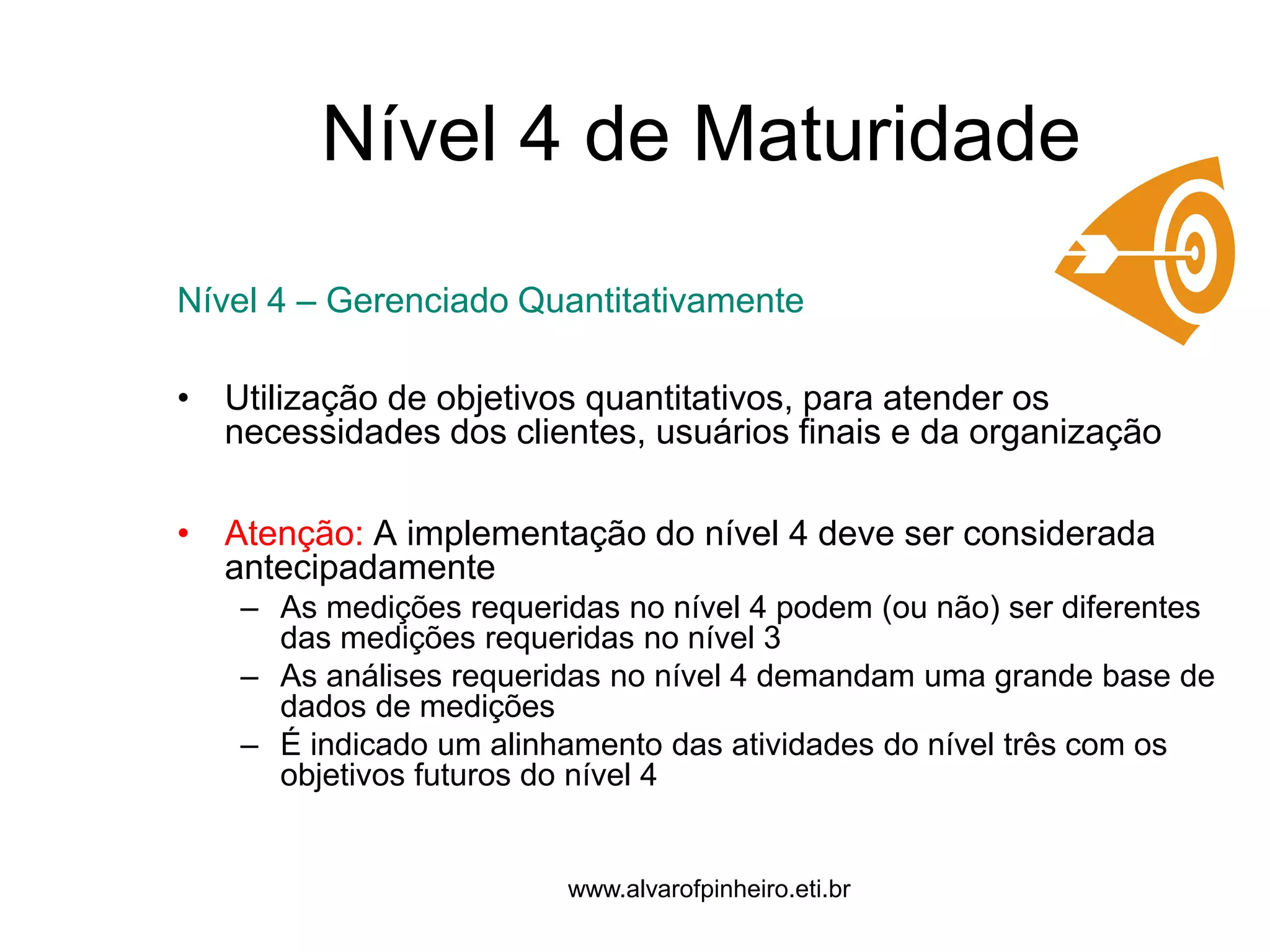 Nível 4 de Maturidade

Nível 4 – Gerenciado Quantitativamente

• Utilização de objetivos quantitativos, para atender os necessidades dos clientes, usuários finais e da organização

• Atenção: A implementação do nível 4 deve ser considerada antecipadamente
– As medições requeridas no nível 4 podem (ou não) ser diferentes das medições requeridas no nível 3
– As análises requeridas no nível 4 demandam uma grande base de dados de medições
– É indicado um alinhamento das atividades do nível três com os objetivos futuros do nível 4

www.alvarofpinheiro.eti.br